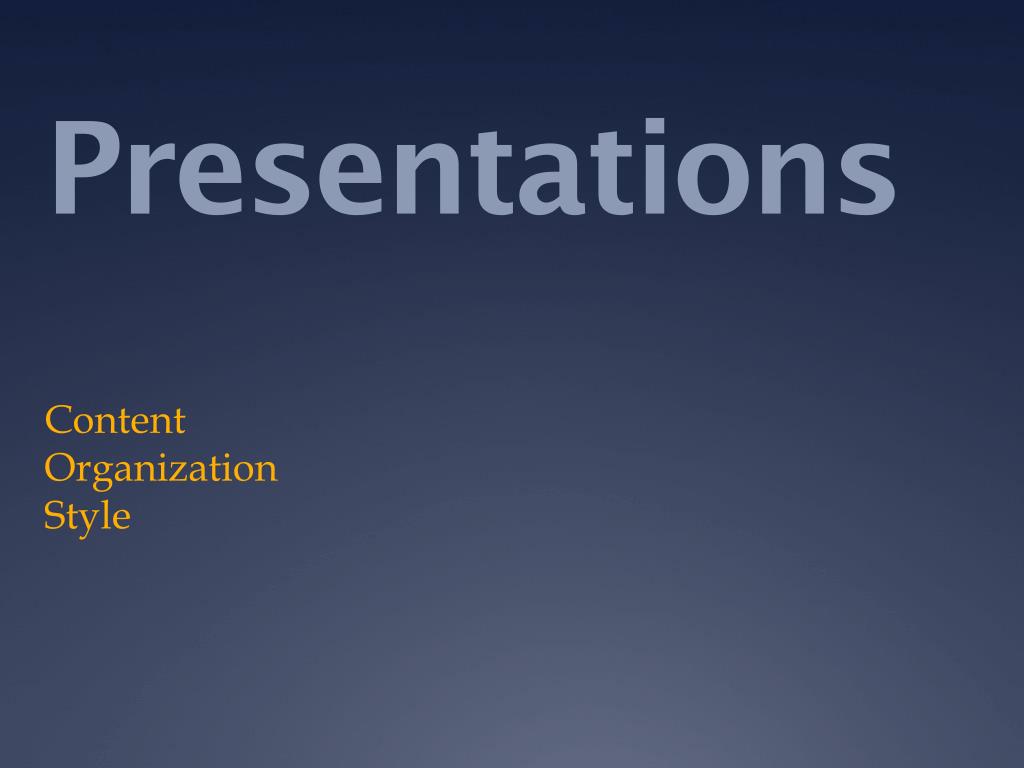 Presentations

Content
Organization
Style